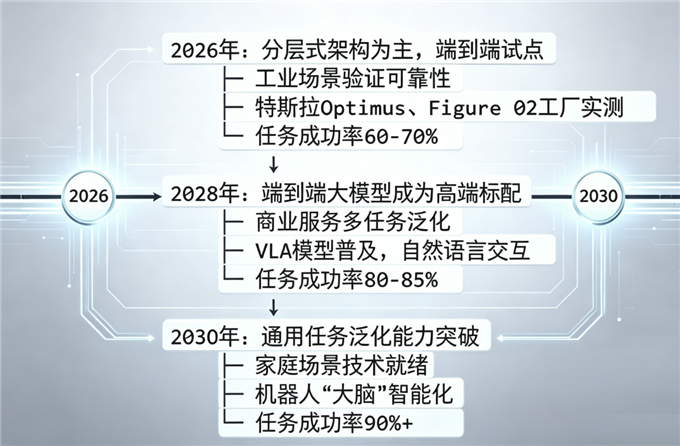 2026年：分层式架构为主，端到端试点
├─ 工业场景验证可靠性
├─ 特斯拉Optimus、Figure 02工厂实测
└─ 任务成功率60-70%
↓
2026
2028年：端到端大模型成为高端标配
2030
├─ 商业服务多任务泛化
├─ VLA模型普及，自然语言交互
└─ 任务成功率80-85%
↓
2030年：通用任务泛化能力突破
├─ 家庭场景技术就绪
├─ 机器人“大脑”智能化
└─ 任务成功率90%+